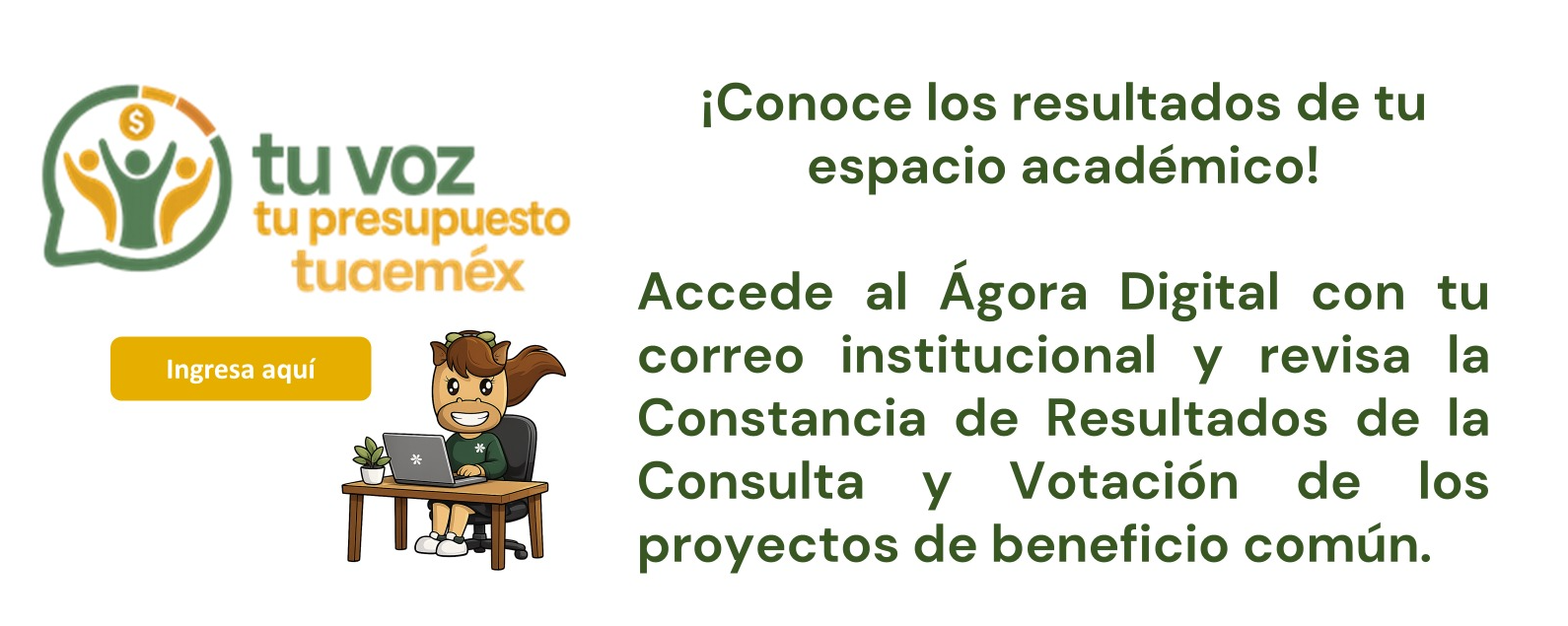 $ tu voz tu presupuesto tuaeméx

Ingresa aquí

¡Conoce los resultados de tu espacio académico!

Accede al Ágora Digital con tu correo institucional y revisa la Constancia de Resultados de la Consulta y Votación de los proyectos de beneficio común.